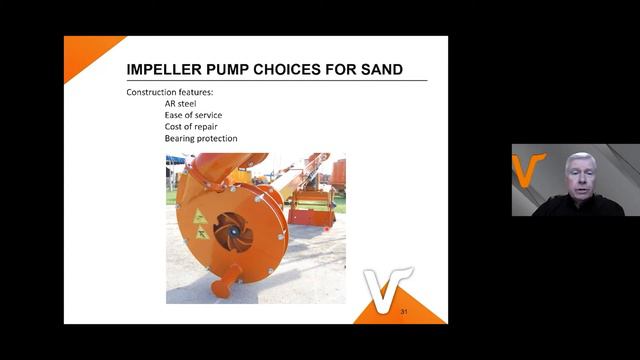 IMPELLER PUMP CHOICES FOR SAND

Construction features:
AR steel
Ease of service
Cost of repair
Bearing protection

31